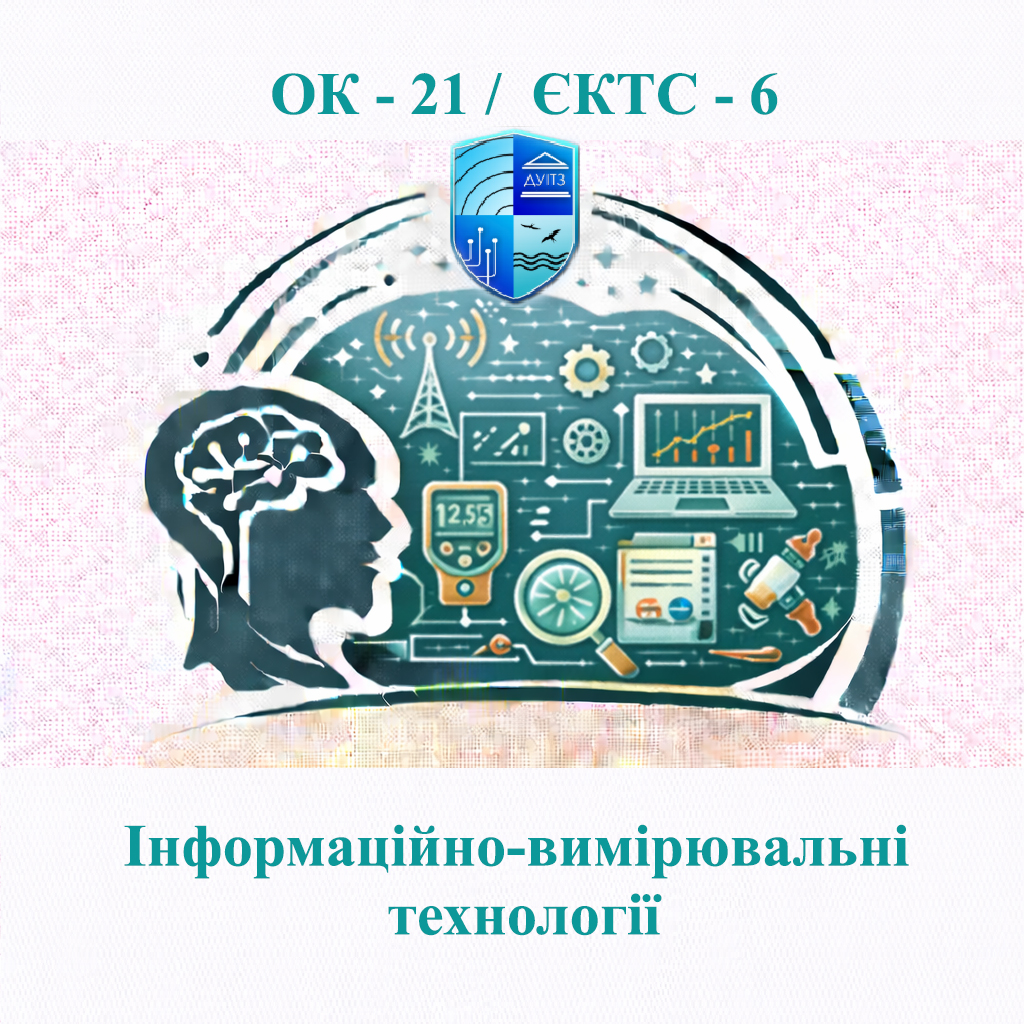 ОК - 21 / ЄКТС - 6

ДУІТЗ

12.55

Інформаційно-вимірювальні технології